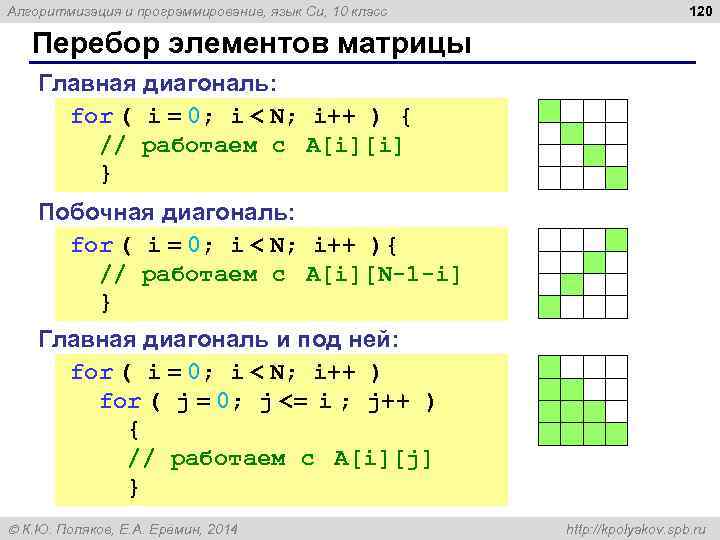 Алгоритмизация и программирование, язык Си, 10 класс

120

Перебор элементов матрицы

Главная диагональ:

for ( i = 0; i < N; i++ ) {
  // работаем с A[i][i]
  }

Побочная диагональ:

for ( i = 0; i < N; i++ ){
  // работаем с A[i][N-1-i]
  }

Главная диагональ и под ней:

for ( i = 0; i < N; i++ )
  for ( j = 0; j <= i ; j++ )
    {
    // работаем с A[i][j]
    }

© К.Ю. Поляков, Е.А. Еремин, 2014

http://kpolyakov.spb.ru